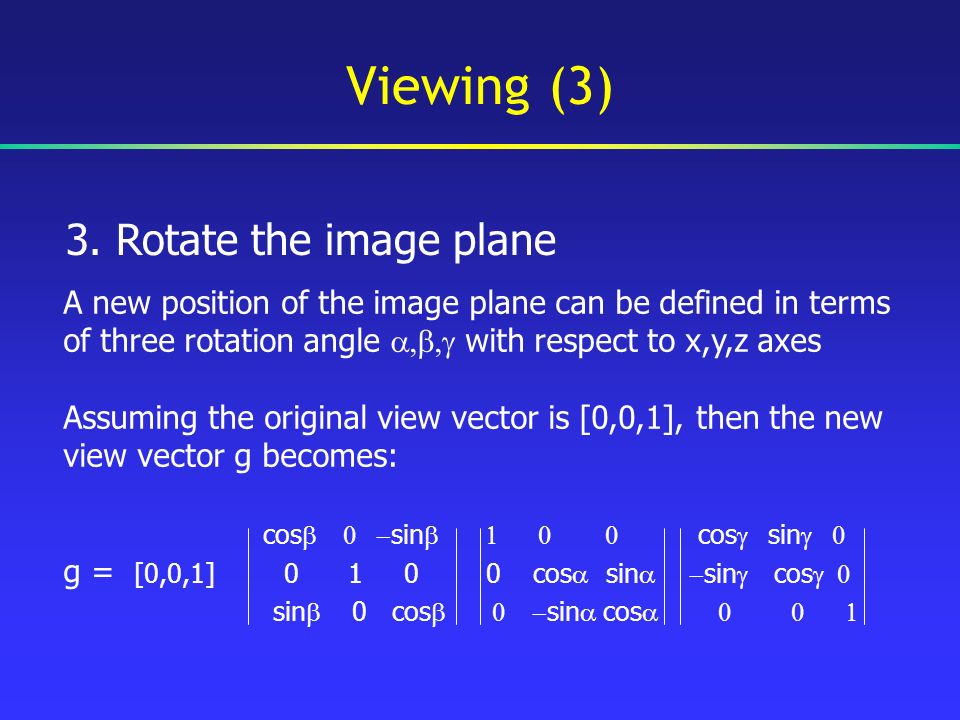 Viewing (3)

3. Rotate the image plane

A new position of the image plane can be defined in terms of three rotation angle $\alpha,\beta,\gamma$ with respect to x,y,z axes

Assuming the original view vector is [0,0,1], then the new view vector g becomes:

$g = [0,0,1] \begin{vmatrix} \cos\beta & 0 & -\sin\beta \\ 0 & 1 & 0 \\ \sin\beta & 0 & \cos\beta \end{vmatrix} \begin{vmatrix} 1 & 0 & 0 \\ 0 & \cos\alpha & \sin\alpha \\ 0 & -\sin\alpha & \cos\alpha \end{vmatrix} \begin{vmatrix} \cos\gamma & \sin\gamma & 0 \\ -\sin\gamma & \cos\gamma & 0 \\ 0 & 0 & 1 \end{vmatrix}$